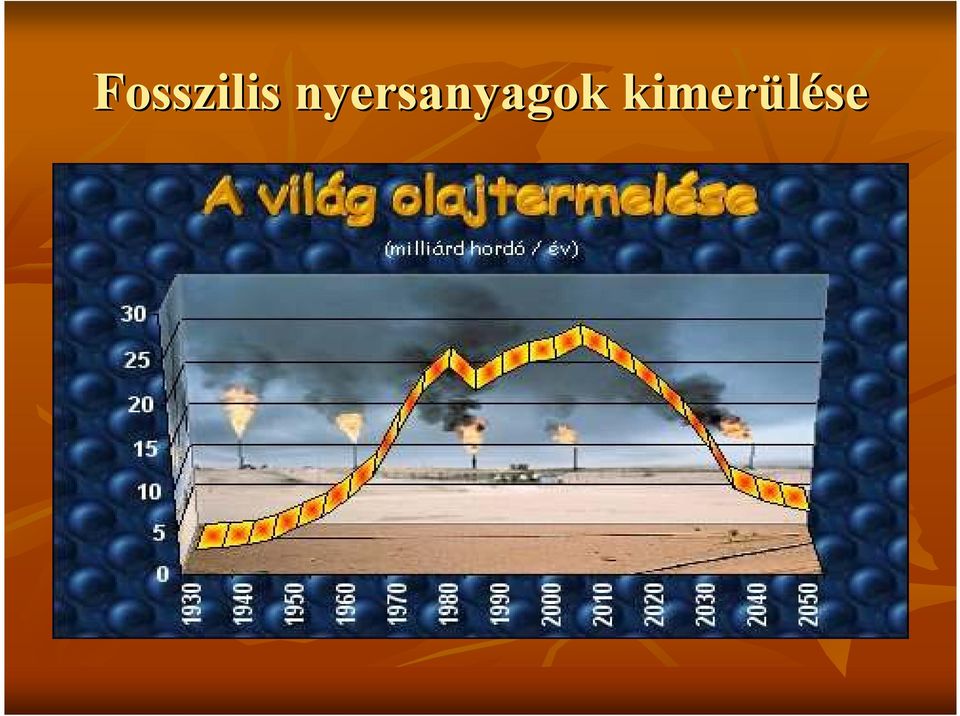 Fosszilis nyersanyagok kimerülése

A világ olajtermelése

(milliárd hordó / év)

30
25
20
15
10
5
0

1930
1940
1950
1960
1970
1980
1990
2000
2010
2020
2030
2040
2050